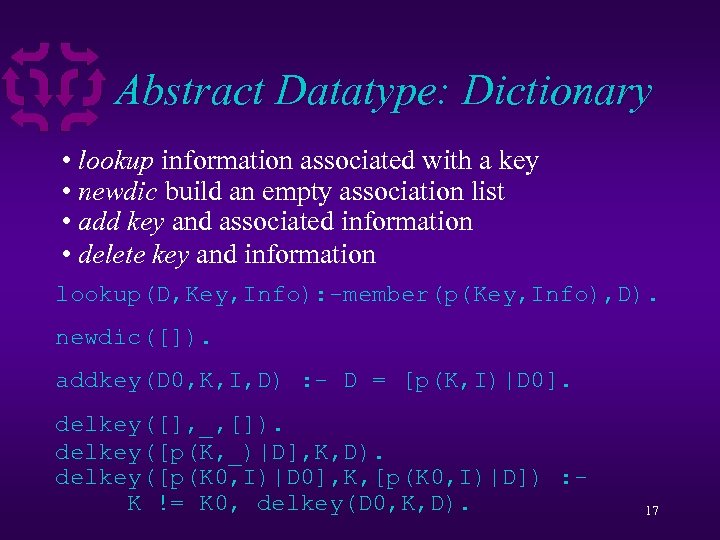 Abstract Datatype: Dictionary

• lookup information associated with a key
• newdic build an empty association list
• add key and associated information
• delete key and information

lookup(D,Key,Info):-member(p(Key,Info),D).

newdic([]).

addkey(D0,K,I,D) :- D = [p(K,I)|D0].

delkey([],_,[]).
delkey([p(K,_)|D],K,D).
delkey([p(K0,I)|D0],K,[p(K0,I)|D]) :-
K != K0, delkey(D0,K,D).

17